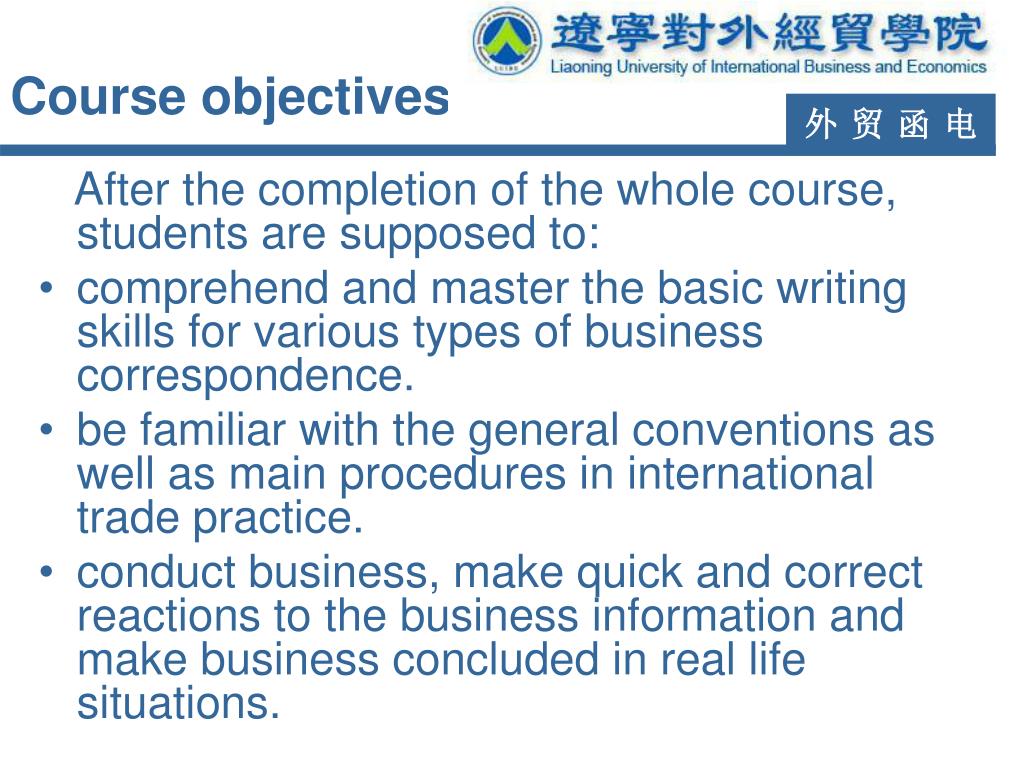 遼寧對外經貿學院
Liaoning University of International Business and Economics

Course objectives

外 贸 函 电

After the completion of the whole course, students are supposed to:

• comprehend and master the basic writing skills for various types of business correspondence.
• be familiar with the general conventions as well as main procedures in international trade practice.
• conduct business, make quick and correct reactions to the business information and make business concluded in real life situations.